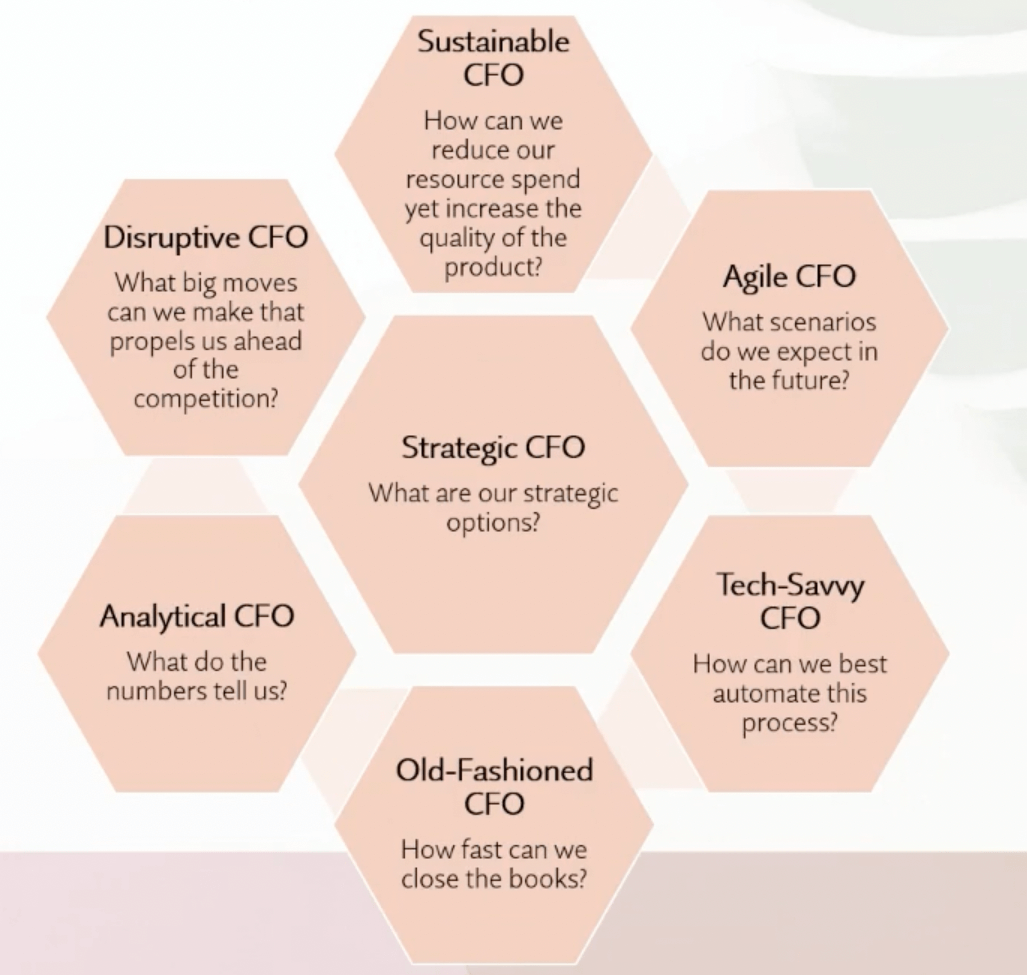 Sustainable CFO
How can we reduce our resource spend yet increase the quality of the product?

Disruptive CFO
What big moves can we make that propels us ahead of the competition?

Agile CFO
What scenarios do we expect in the future?

Strategic CFO
What are our strategic options?

Analytical CFO
What do the numbers tell us?

Tech-Savvy CFO
How can we best automate this process?

Old-Fashioned CFO
How fast can we close the books?